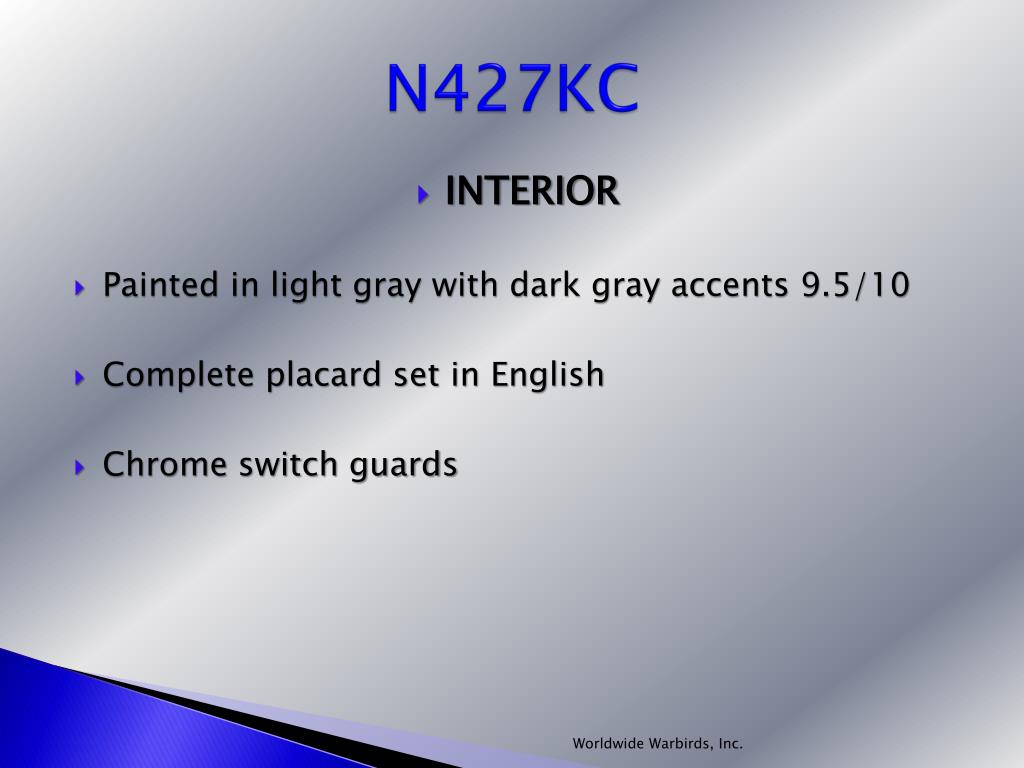 N427KC

INTERIOR

Painted in light gray with dark gray accents 9.5/10

Complete placard set in English

Chrome switch guards

Worldwide Warbirds, Inc.